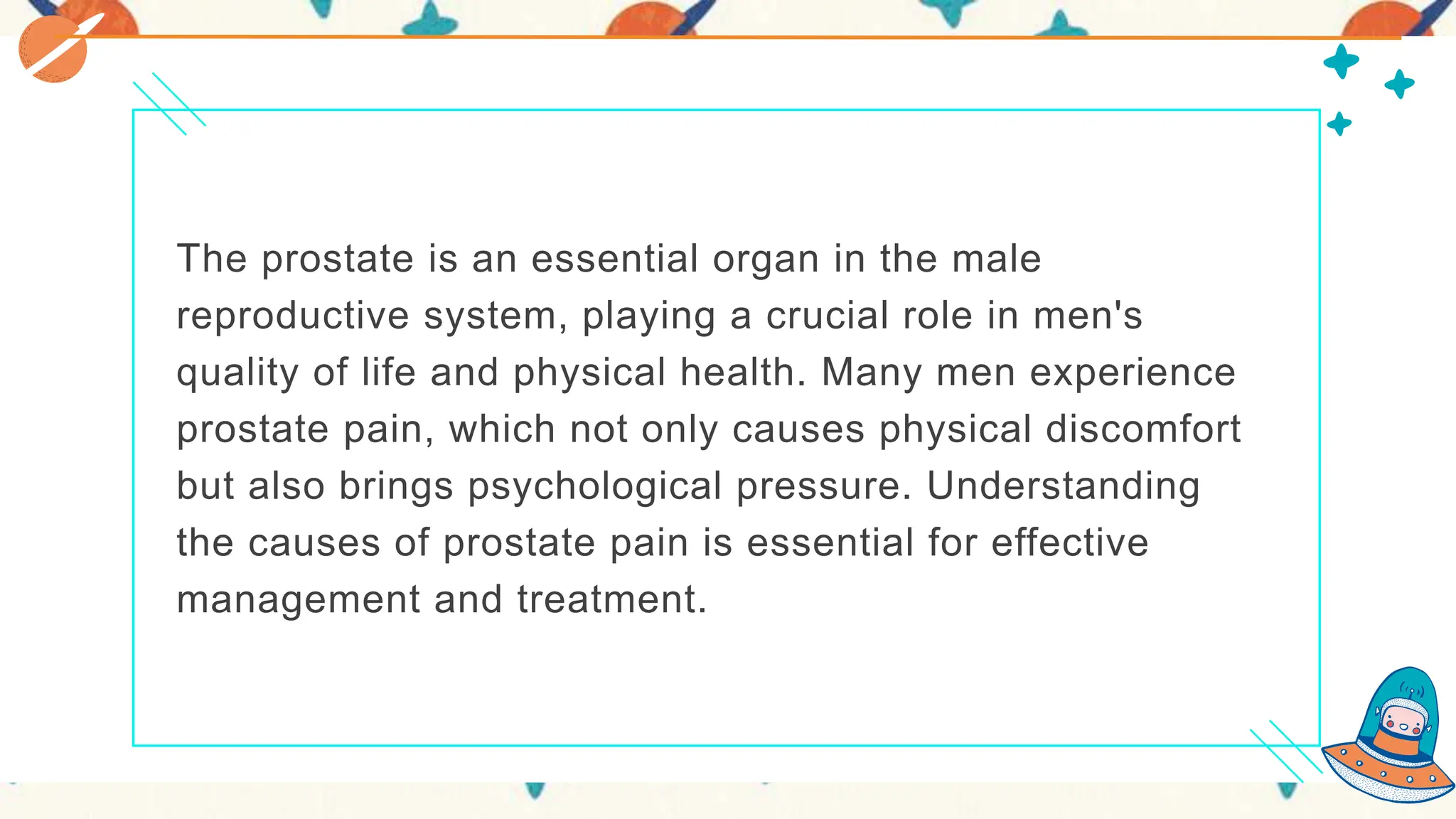 The prostate is an essential organ in the male reproductive system, playing a crucial role in men's quality of life and physical health. Many men experience prostate pain, which not only causes physical discomfort but also brings psychological pressure. Understanding the causes of prostate pain is essential for effective management and treatment.